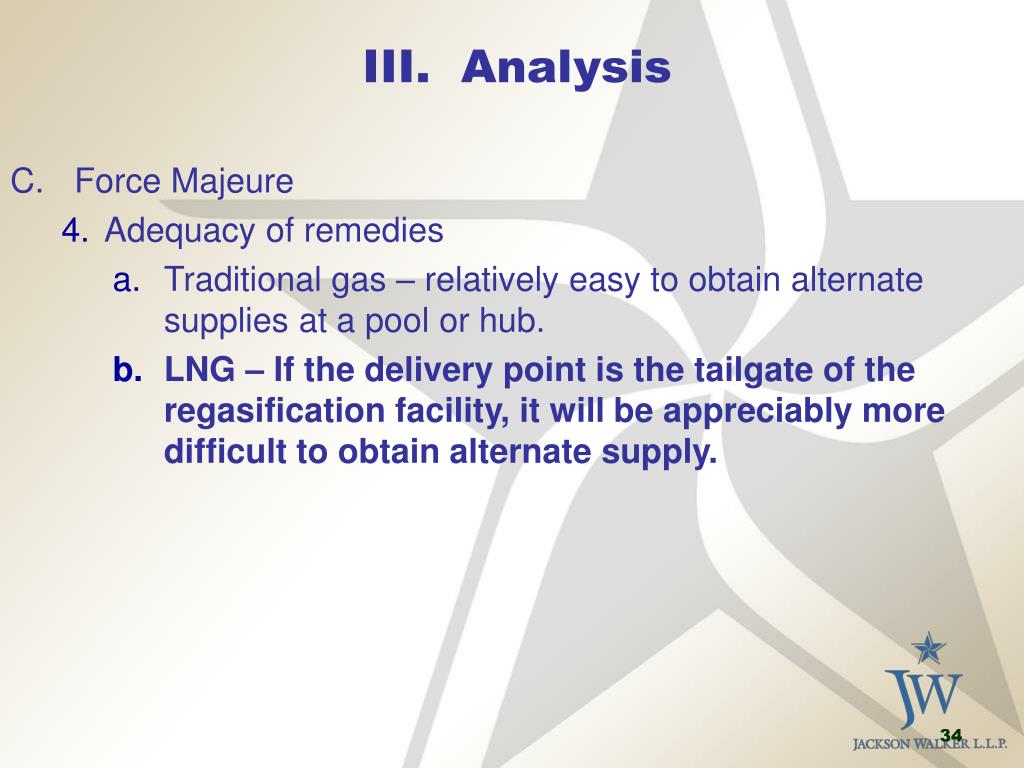 III. Analysis

C. Force Majeure

4. Adequacy of remedies

a. Traditional gas – relatively easy to obtain alternate supplies at a pool or hub.

b. LNG – If the delivery point is the tailgate of the regasification facility, it will be appreciably more difficult to obtain alternate supply.

JW

34

JACKSON WALKER L.L.P.